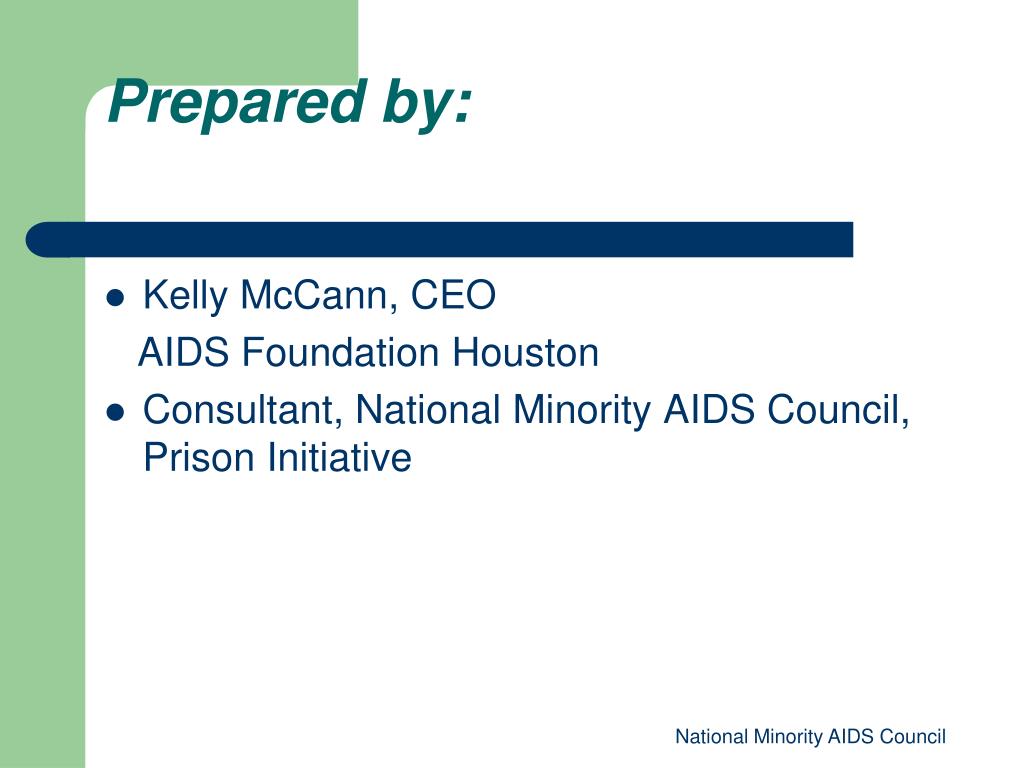 Prepared by:

- Kelly McCann, CEO
  AIDS Foundation Houston
- Consultant, National Minority AIDS Council, Prison Initiative

National Minority AIDS Council